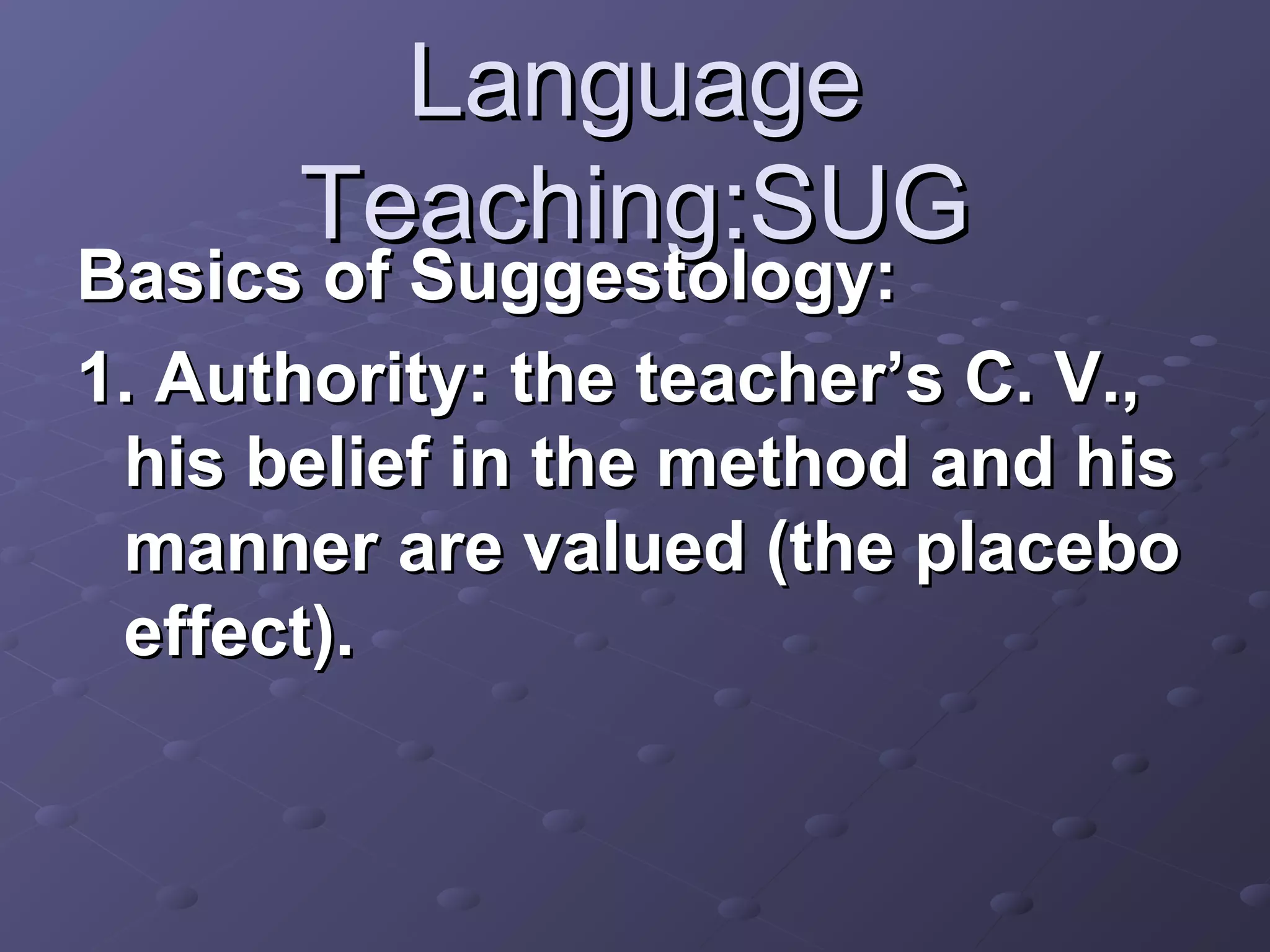 Language Teaching:SUG

Basics of Suggestology:

1. Authority: the teacher’s C. V., his belief in the method and his manner are valued (the placebo effect).